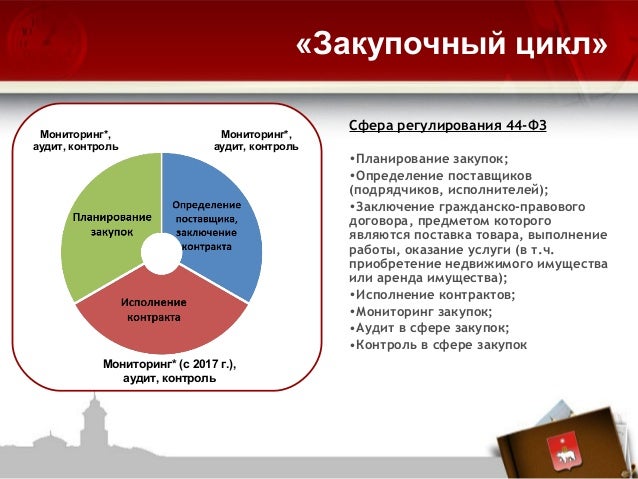 «Закупочный цикл»

Мониторинг*, аудит, контроль

Мониторинг*, аудит, контроль

Планирование закупок

Определение поставщика, заключение контракта

Исполнение контракта

Мониторинг* (с 2017 г.), аудит, контроль

Сфера регулирования 44-ФЗ

•Планирование закупок;
•Определение поставщиков (подрядчиков, исполнителей);
•Заключение гражданско-правового договора, предметом которого являются поставка товара, выполнение работы, оказание услуги (в т.ч. приобретение недвижимого имущества или аренда имущества);
•Исполнение контрактов;
•Мониторинг закупок;
•Аудит в сфере закупок;
•Контроль в сфере закупок